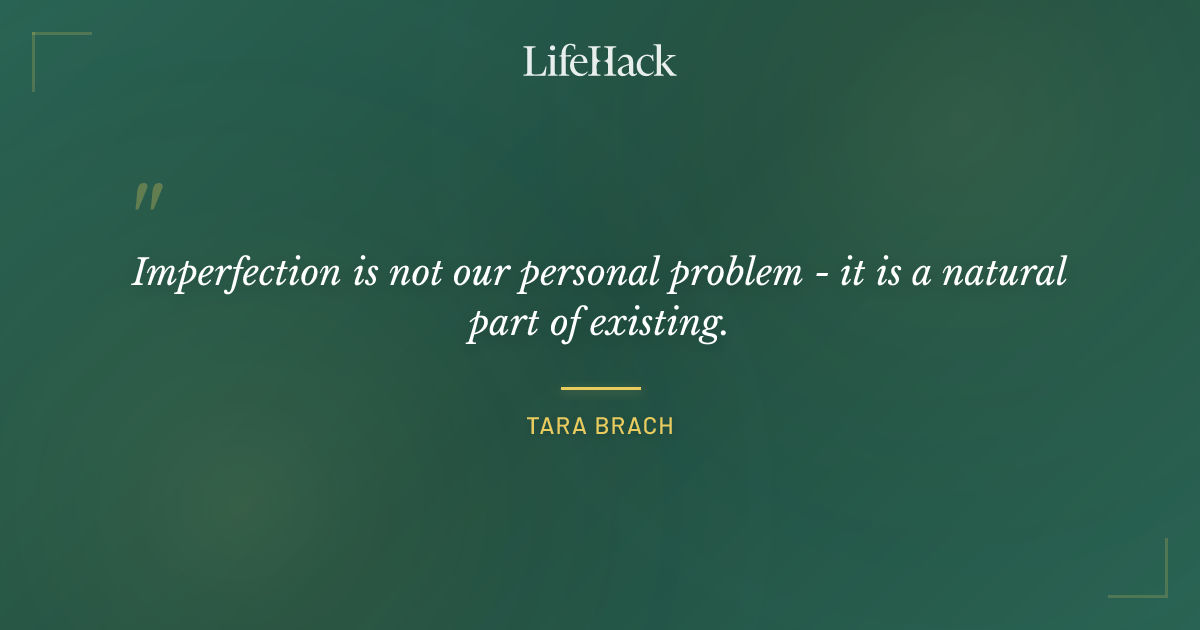 LifeHack

"

Imperfection is not our personal problem - it is a natural part of existing.

TARA BRACH